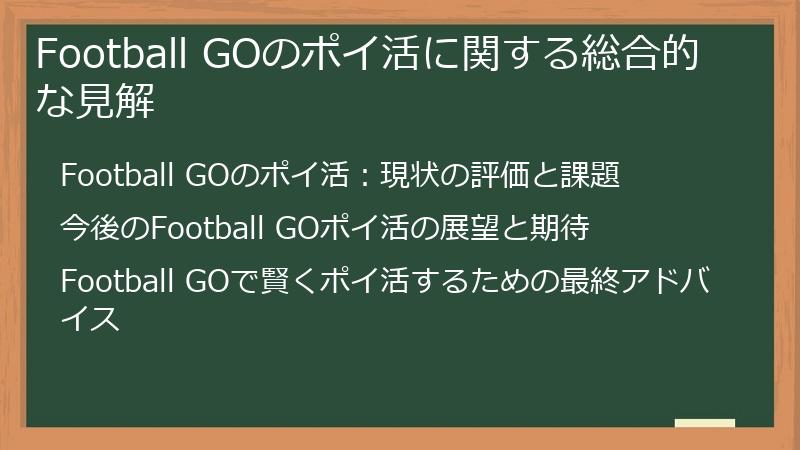 Football GOのポイ活に関する総合的な見解

Football GOのポイ活：現状の評価と課題

今後のFootball GOポイ活の展望と期待

Football GOで賢くポイ活するための最終アドバイス